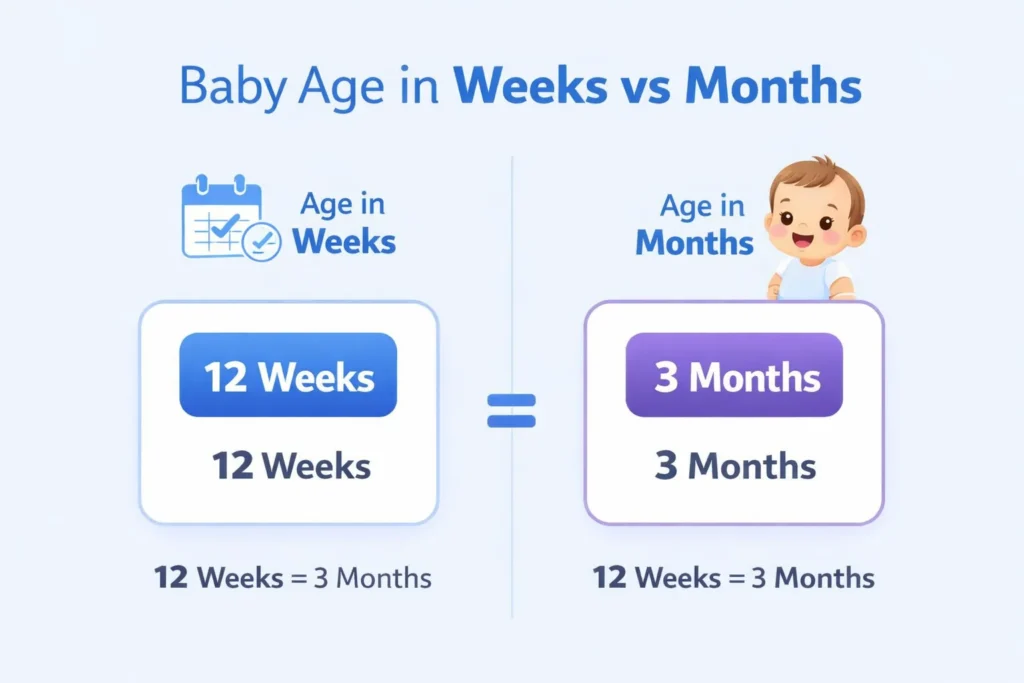 Baby Age in Weeks vs Months

Age in Weeks

12 Weeks

12 Weeks

12 Weeks = 3 Months

=

Age in Months

3 Months

3 Months

12 Weeks = 3 Months